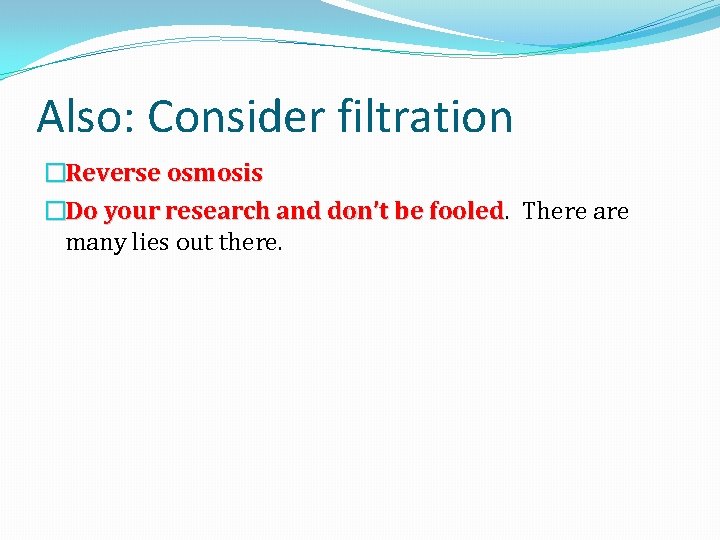 Also: Consider filtration

Reverse osmosis

Do your research and don't be fooled. There are many lies out there.